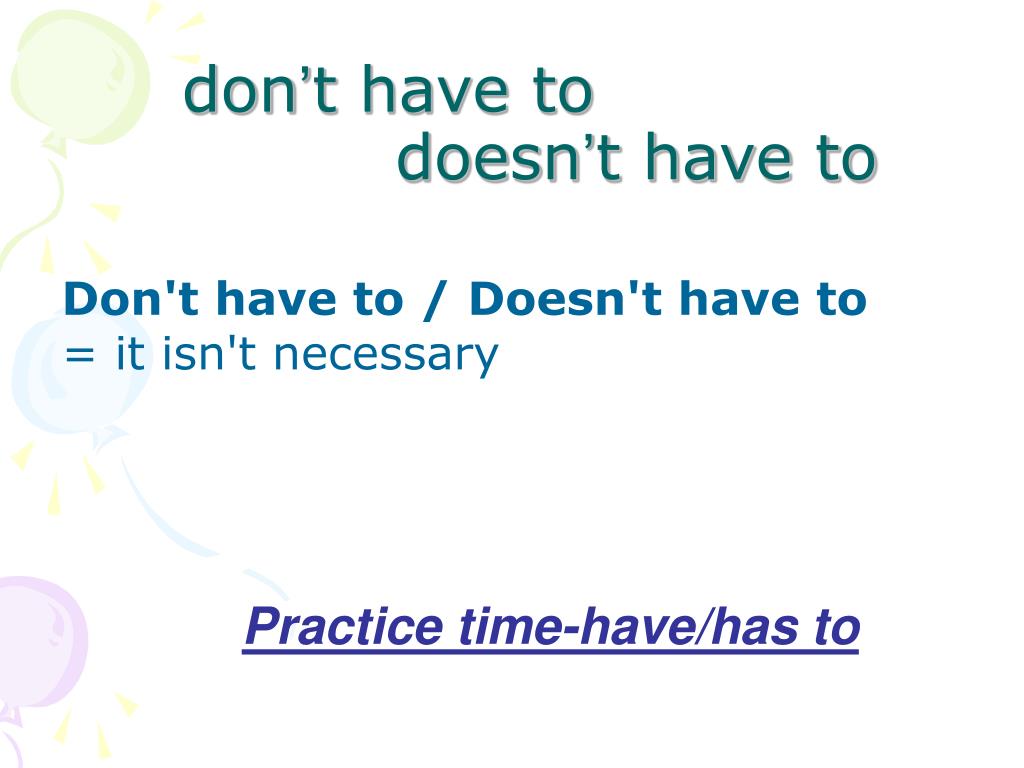 don’t have to
doesn’t have to

Don't have to / Doesn't have to
= it isn't necessary

Practice time-have/has to